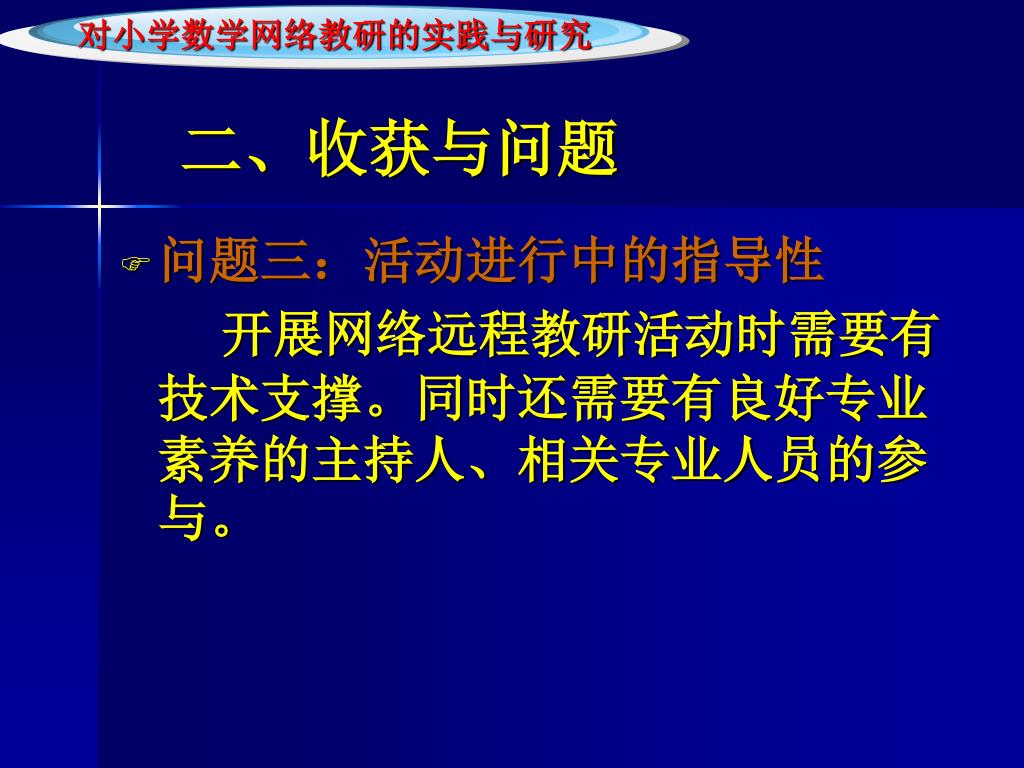 对小学数学网络教研的实践与研究

二、收获与问题

问题三：活动进行中的指导性

开展网络远程教研活动时需要有技术支撑。同时还需要有良好专业素养的主持人、相关专业人员的参与。